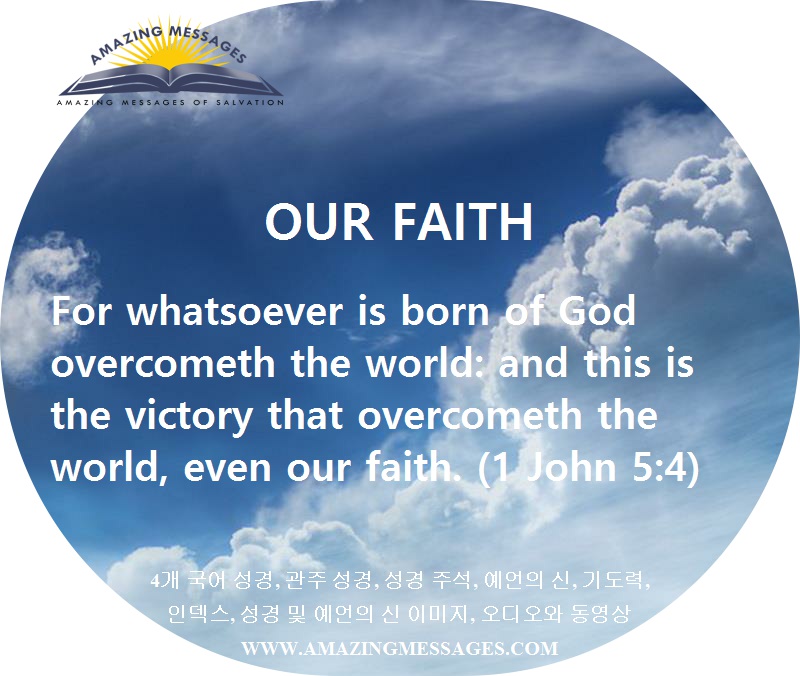 AMAZING MESSAGES
AMAZING MESSAGES OF SALVATION

OUR FAITH

For whatsoever is born of God overcometh the world: and this is the victory that overcometh the world, even our faith. (1 John 5:4)

4개 국어 성경, 관주 성경, 성경 주석, 예언의 신, 기도력, 인덱스, 성경 및 예언의 신 이미지, 오디오와 동영상

WWW.AMAZINGMESSAGES.COM